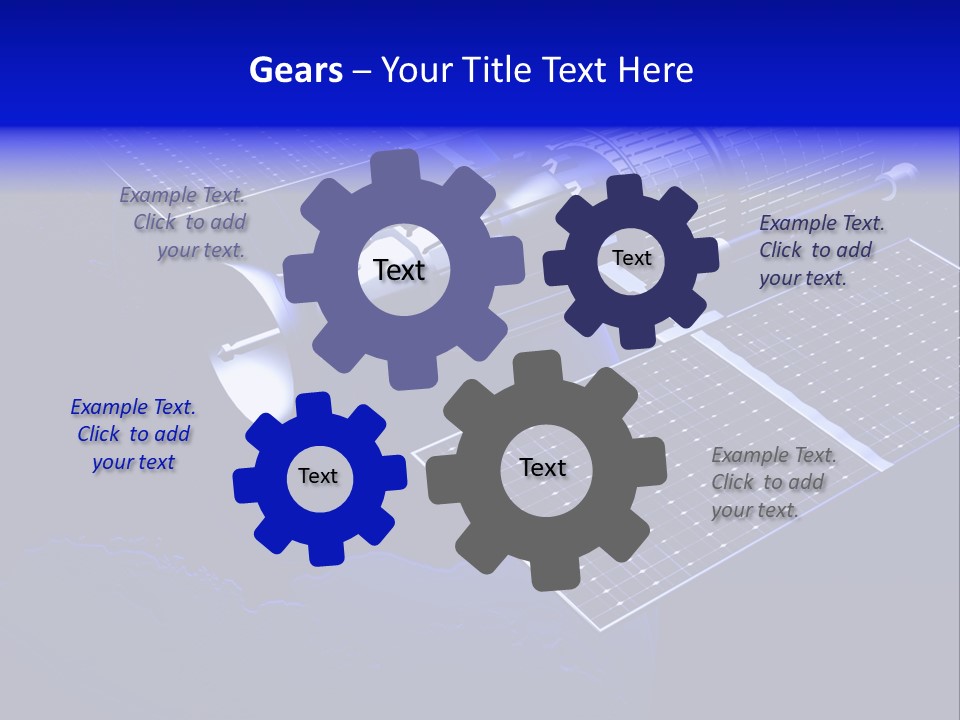 Gears – Your Title Text Here

Example Text. Click to add your text.

Text

Text

Example Text. Click to add your text.

Example Text. Click to add your text

Text

Text

Example Text. Click to add your text.